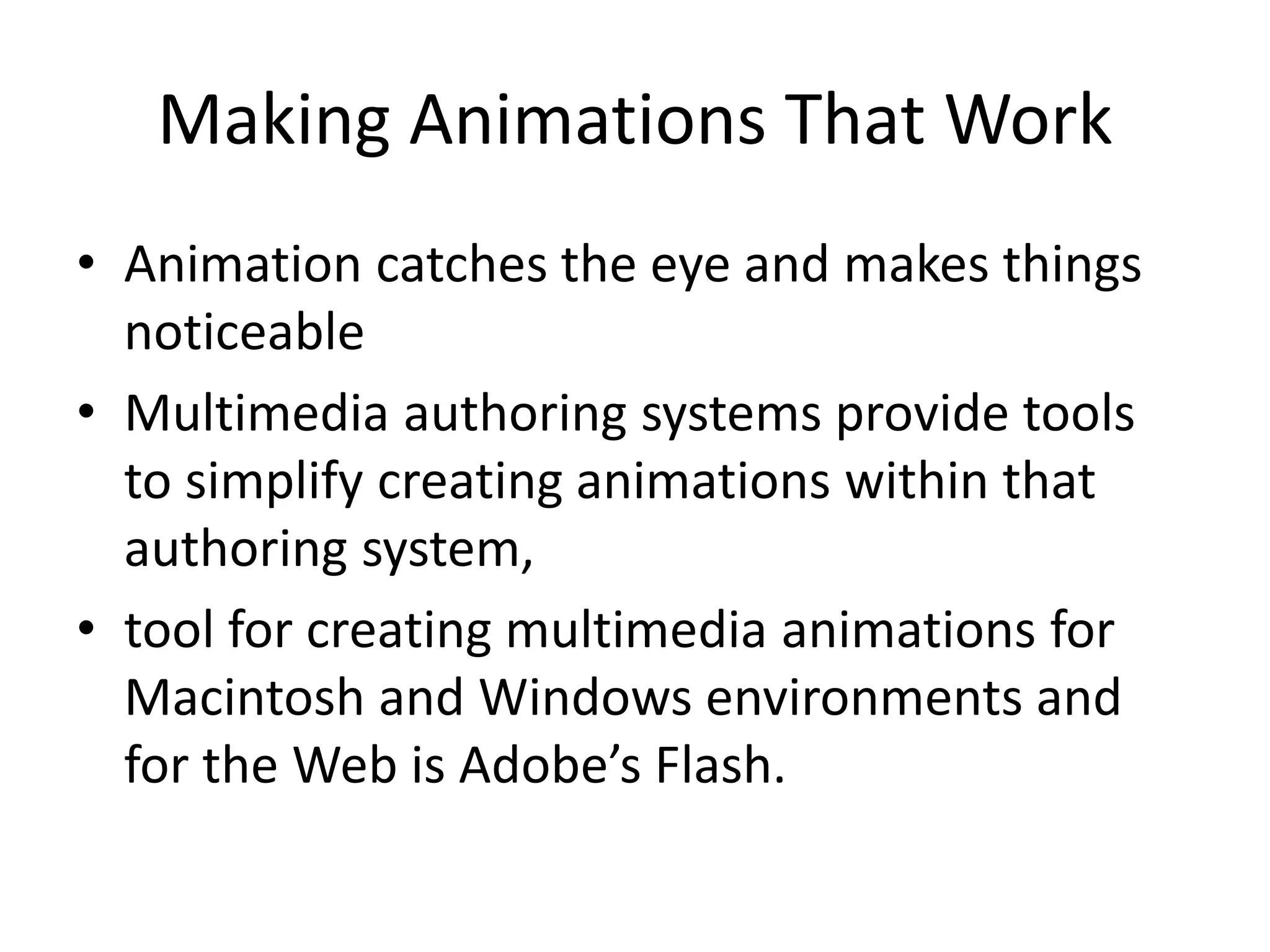 Making Animations That Work

• Animation catches the eye and makes things noticeable

• Multimedia authoring systems provide tools to simplify creating animations within that authoring system,

• tool for creating multimedia animations for Macintosh and Windows environments and for the Web is Adobe’s Flash.